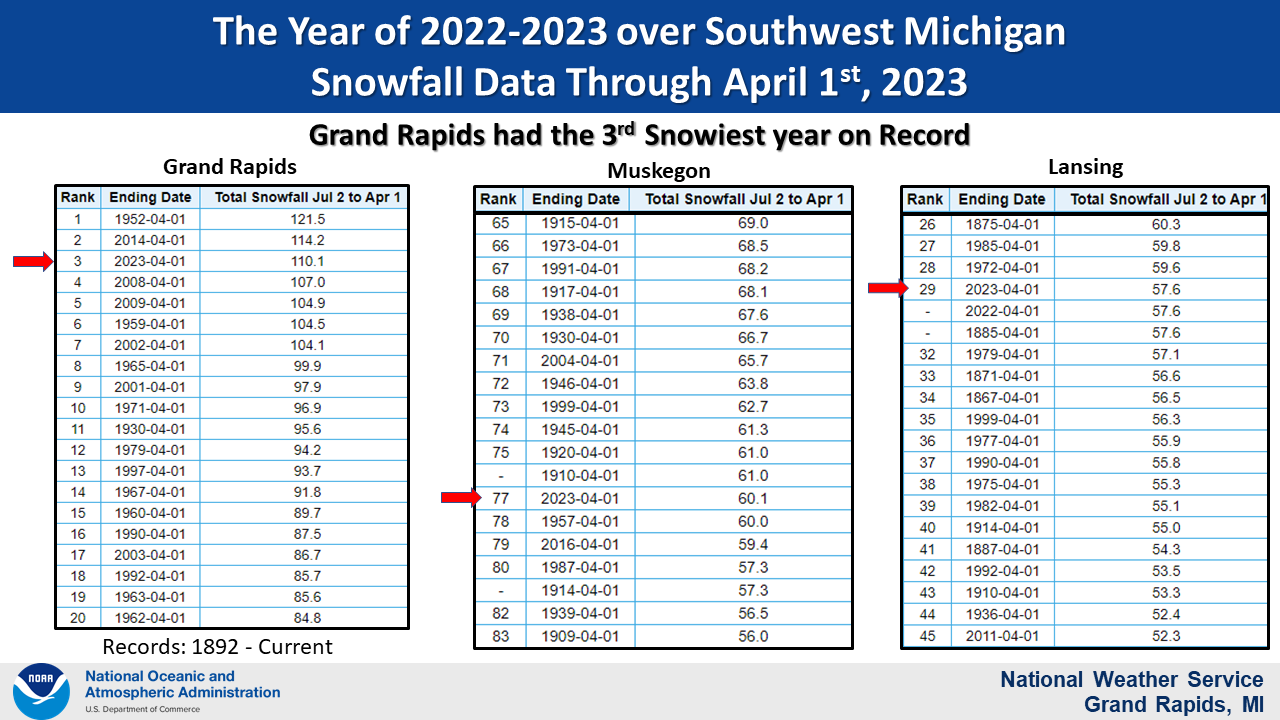 The Year of 2022-2023 over Southwest Michigan
Snowfall Data Through April 1$^{st}$, 2023

Grand Rapids had the 3$^{rd}$ Snowiest year on Record

Grand Rapids

| Rank | Ending Date | Total Snowfall Jul 2 to Apr 1 |
|---|---|---|
| 1 | 1952-04-01 | 121.5 |
| 2 | 2014-04-01 | 114.2 |
| 3 | 2023-04-01 | 110.1 |
| 4 | 2008-04-01 | 107.0 |
| 5 | 2009-04-01 | 104.9 |
| 6 | 1959-04-01 | 104.5 |
| 7 | 2002-04-01 | 104.1 |
| 8 | 1965-04-01 | 99.9 |
| 9 | 2001-04-01 | 97.9 |
| 10 | 1971-04-01 | 96.9 |
| 11 | 1930-04-01 | 95.6 |
| 12 | 1979-04-01 | 94.2 |
| 13 | 1997-04-01 | 93.7 |
| 14 | 1967-04-01 | 91.8 |
| 15 | 1960-04-01 | 89.7 |
| 16 | 1990-04-01 | 87.5 |
| 17 | 2003-04-01 | 86.7 |
| 18 | 1992-04-01 | 85.7 |
| 19 | 1963-04-01 | 85.6 |
| 20 | 1962-04-01 | 84.8 |

Records: 1892 - Current

Muskegon

| Rank | Ending Date | Total Snowfall Jul 2 to Apr 1 |
|---|---|---|
| 65 | 1915-04-01 | 69.0 |
| 66 | 1973-04-01 | 68.5 |
| 67 | 1991-04-01 | 68.2 |
| 68 | 1917-04-01 | 68.1 |
| 69 | 1938-04-01 | 67.6 |
| 70 | 1930-04-01 | 66.7 |
| 71 | 2004-04-01 | 65.7 |
| 72 | 1946-04-01 | 63.8 |
| 73 | 1999-04-01 | 62.7 |
| 74 | 1945-04-01 | 61.3 |
| 75 | 1920-04-01 | 61.0 |
| - | 1910-04-01 | 61.0 |
| 77 | 2023-04-01 | 60.1 |
| 78 | 1957-04-01 | 60.0 |
| 79 | 2016-04-01 | 59.4 |
| 80 | 1987-04-01 | 57.3 |
| - | 1914-04-01 | 57.3 |
| 82 | 1939-04-01 | 56.5 |
| 83 | 1909-04-01 | 56.0 |

Lansing

| Rank | Ending Date | Total Snowfall Jul 2 to Apr 1 |
|---|---|---|
| 26 | 1875-04-01 | 60.3 |
| 27 | 1985-04-01 | 59.8 |
| 28 | 1972-04-01 | 59.6 |
| 29 | 2023-04-01 | 57.6 |
| - | 2022-04-01 | 57.6 |
| - | 1885-04-01 | 57.6 |
| 32 | 1979-04-01 | 57.1 |
| 33 | 1871-04-01 | 56.6 |
| 34 | 1867-04-01 | 56.5 |
| 35 | 1999-04-01 | 56.3 |
| 36 | 1977-04-01 | 55.9 |
| 37 | 1990-04-01 | 55.8 |
| 38 | 1975-04-01 | 55.3 |
| 39 | 1982-04-01 | 55.1 |
| 40 | 1914-04-01 | 55.0 |
| 41 | 1887-04-01 | 54.3 |
| 42 | 1992-04-01 | 53.5 |
| 43 | 1910-04-01 | 53.3 |
| 44 | 1936-04-01 | 52.4 |
| 45 | 2011-04-01 | 52.3 |

NOAA
National Oceanic and Atmospheric Administration
U.S. Department of Commerce

National Weather Service
Grand Rapids, MI